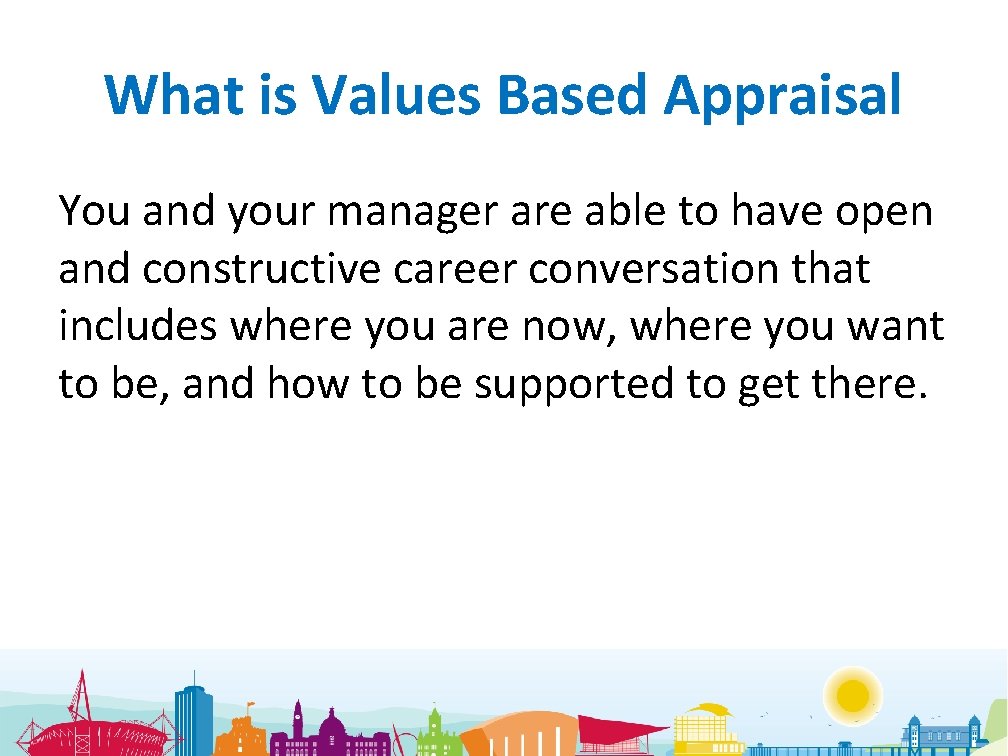 What is Values Based Appraisal

You and your manager are able to have open and constructive career conversation that includes where you are now, where you want to be, and how to be supported to get there.